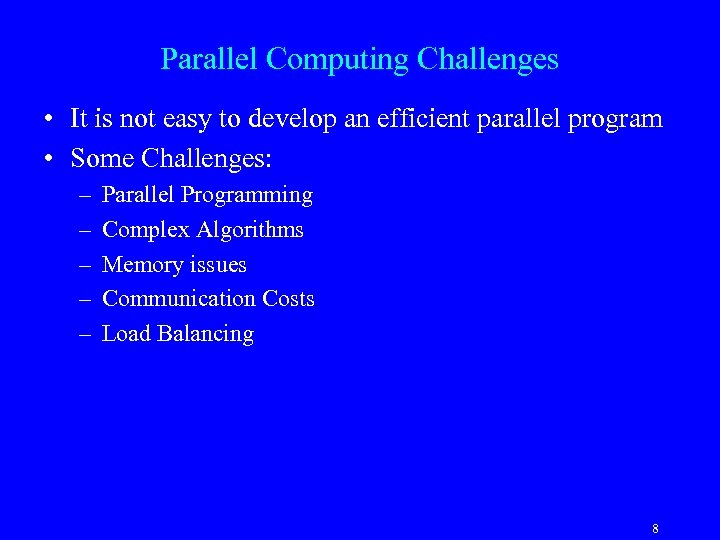 Parallel Computing Challenges

• It is not easy to develop an efficient parallel program
• Some Challenges:
– Parallel Programming
– Complex Algorithms
– Memory issues
– Communication Costs
– Load Balancing

8